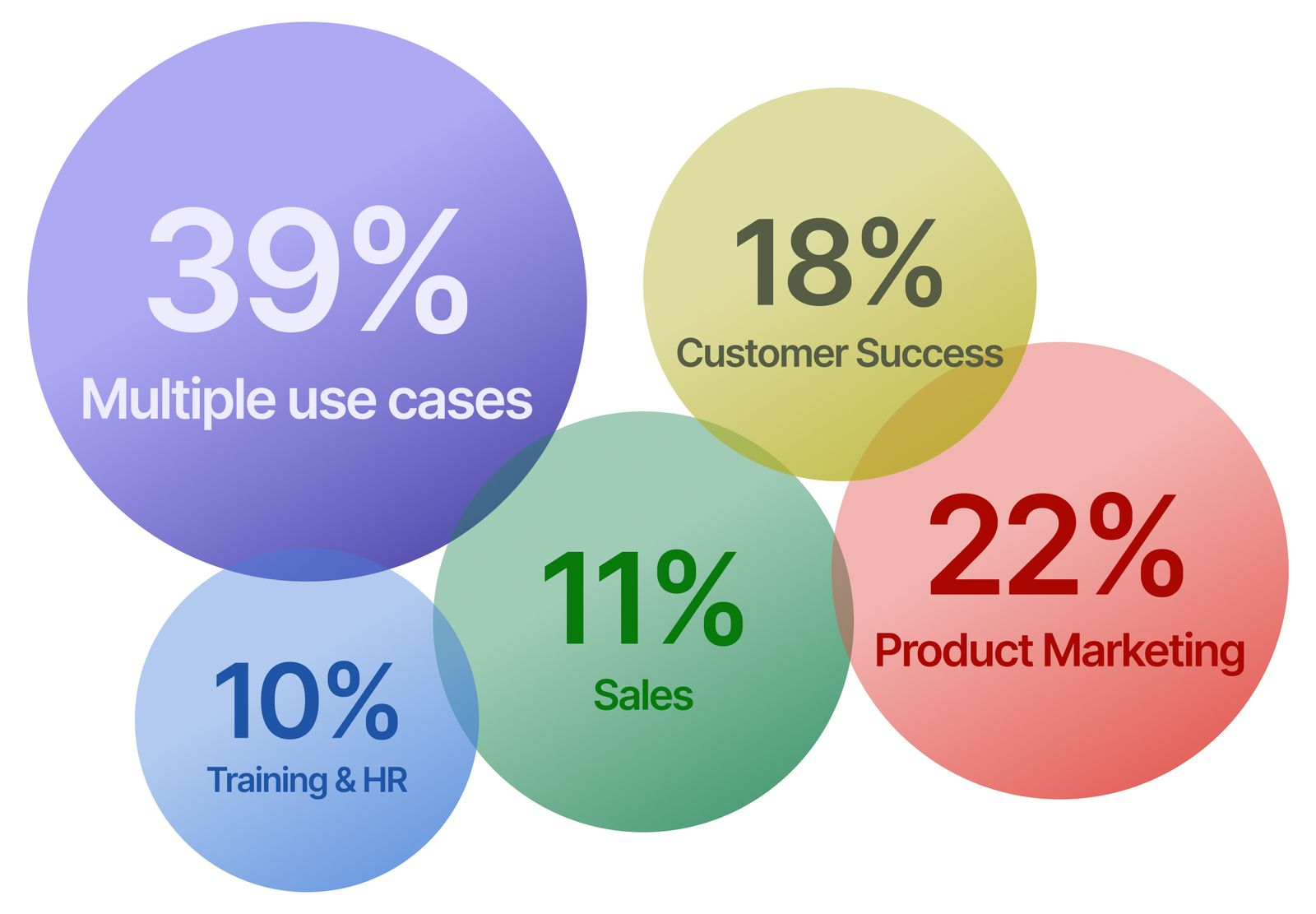 39%
Multiple use cases

18%
Customer Success

22%
Product Marketing

11%
Sales

10%
Training & HR